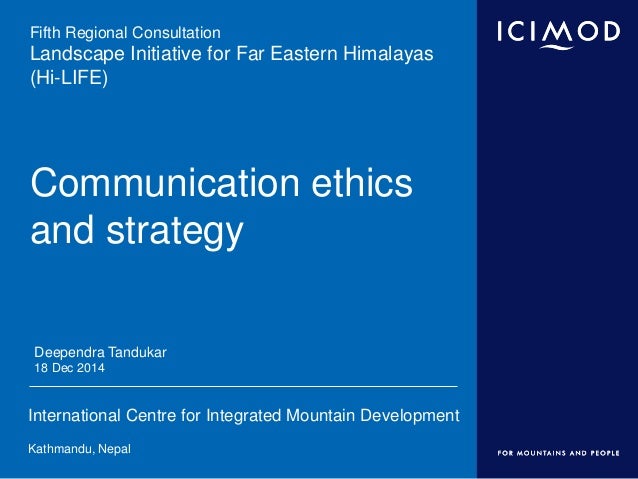 Fifth Regional Consultation
Landscape Initiative for Far Eastern Himalayas (Hi-LIFE)

ICIMOD

Communication ethics and strategy

Deependra Tandukar
18 Dec 2014

International Centre for Integrated Mountain Development

Kathmandu, Nepal

FOR MOUNTAINS AND PEOPLE